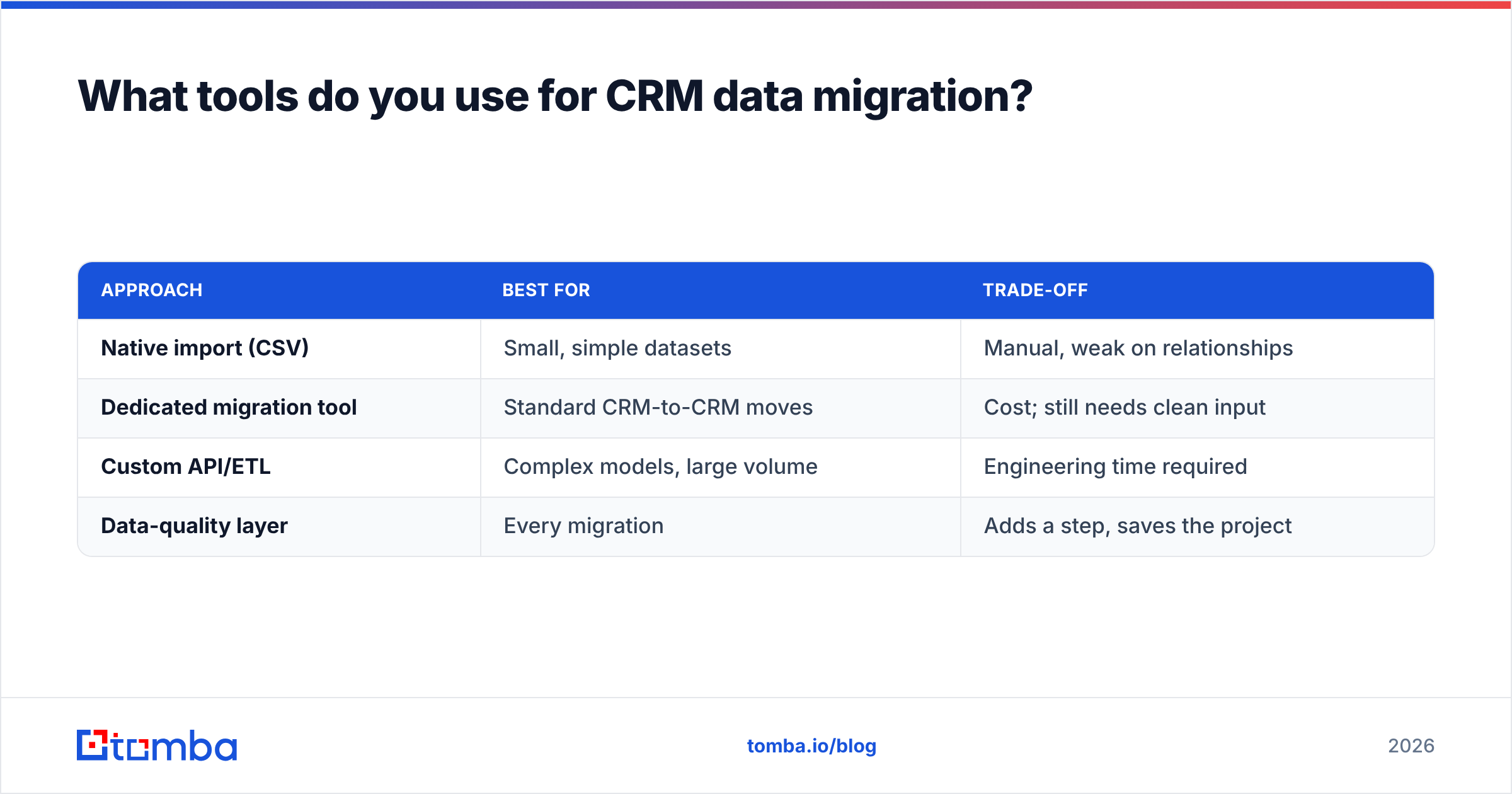 What tools do you use for CRM data migration?

| APPROACH | BEST FOR | TRADE-OFF |
|---|---|---|
| Native import (CSV) | Small, simple datasets | Manual, weak on relationships |
| Dedicated migration tool | Standard CRM-to-CRM moves | Cost; still needs clean input |
| Custom API/ETL | Complex models, large volume | Engineering time required |
| Data-quality layer | Every migration | Adds a step, saves the project |

tomba

tomba.io/blog

2026